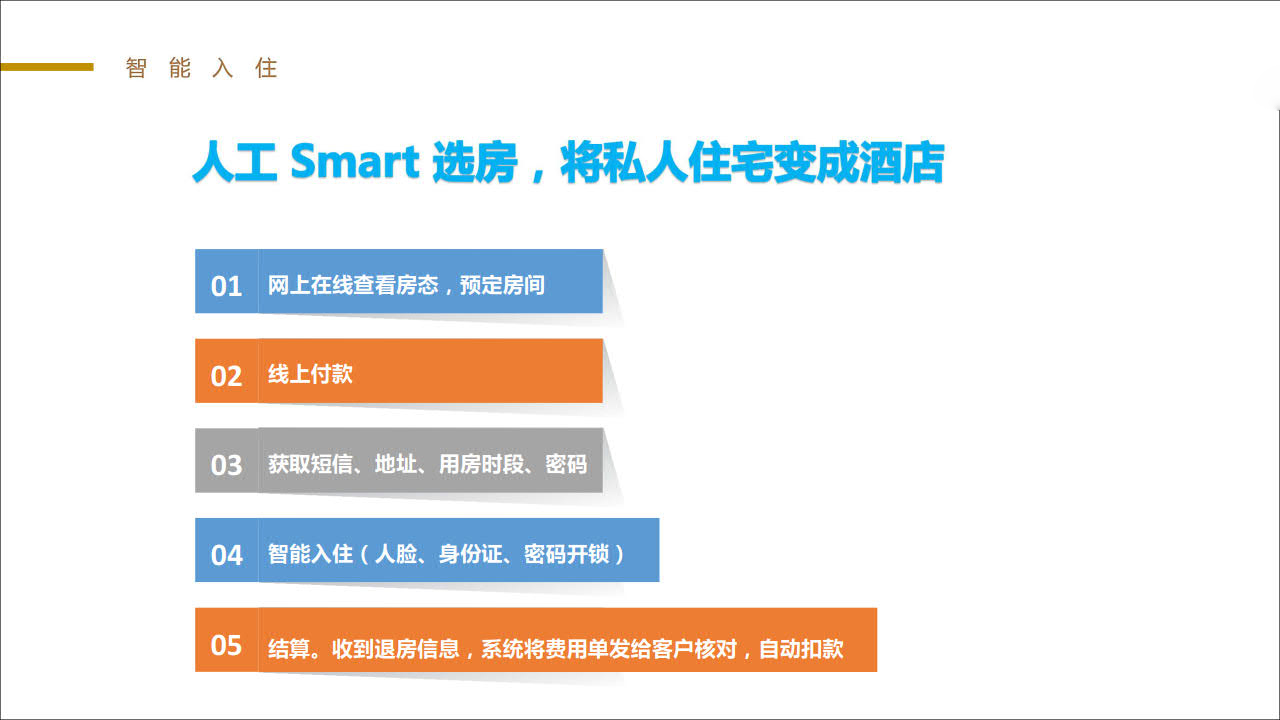 智能入住

人工 Smart 选房，将私人住宅变成酒店

01 网上在线查看房态，预定房间

02 线上付款

03 获取短信、地址、用房时段、密码

04 智能入住（人脸、身份证、密码开锁）

05 结算。收到退房信息，系统将费用单发给客户核对，自动扣款